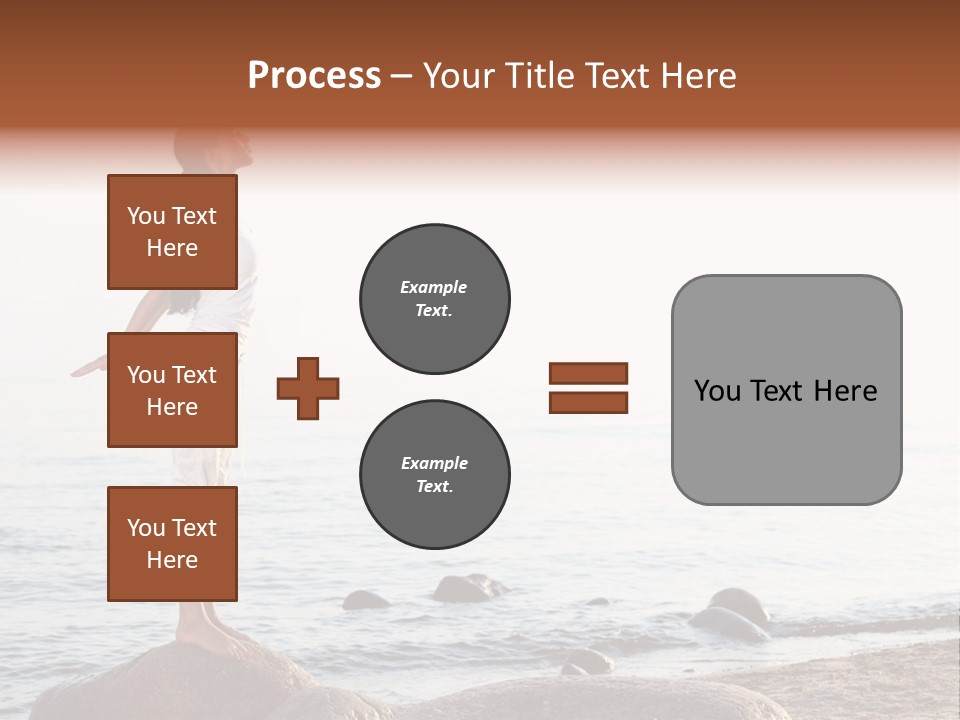 Process – Your Title Text Here

You Text Here

You Text Here

You Text Here

Example Text.

Example Text.

You Text Here